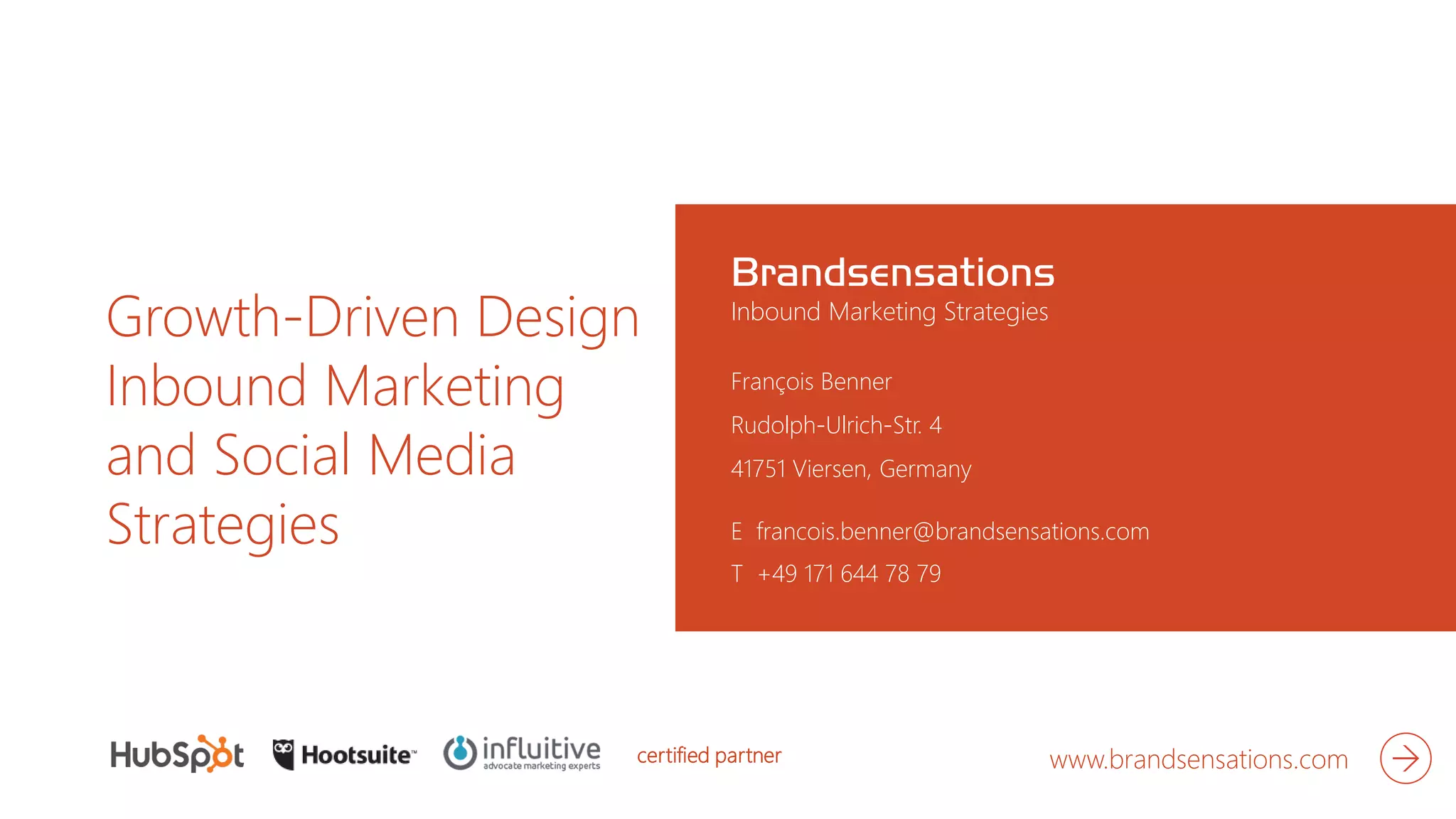 Growth-Driven Design
Inbound Marketing
and Social Media
Strategies

Brandsensations
Inbound Marketing Strategies

François Benner

Rudolph-Ulrich-Str. 4

41751 Viersen, Germany

E francois.benner@brandsensations.com

T +49 171 644 78 79

HubSpot Hootsuite™ influitive advocate marketing experts certified partner

www.brandsensations.com